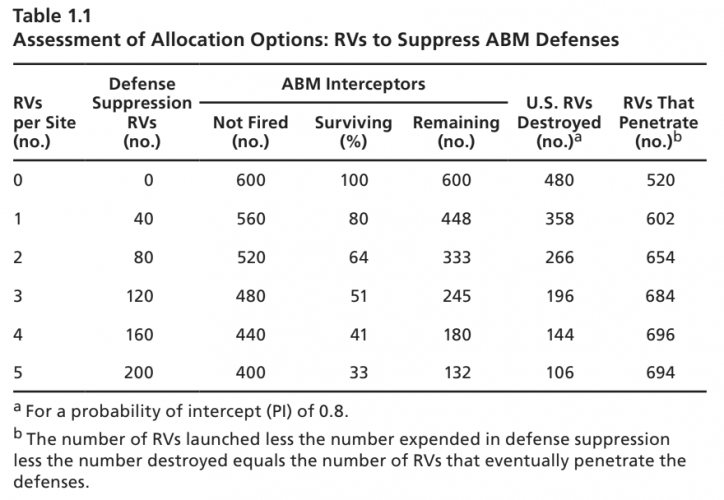 Table 1.1
Assessment of Allocation Options: RVs to Suppress ABM Defenses

| RVs per Site (no.) | Defense Suppression RVs (no.) | ABM Interceptors Not Fired (no.) | ABM Interceptors Surviving (%) | ABM Interceptors Remaining (no.) | U.S. RVs Destroyed (no.)$^a$ | RVs That Penetrate (no.)$^b$ |
|---|---|---|---|---|---|---|
| 0 | 0 | 600 | 100 | 600 | 480 | 520 |
| 1 | 40 | 560 | 80 | 448 | 358 | 602 |
| 2 | 80 | 520 | 64 | 333 | 266 | 654 |
| 3 | 120 | 480 | 51 | 245 | 196 | 684 |
| 4 | 160 | 440 | 41 | 180 | 144 | 696 |
| 5 | 200 | 400 | 33 | 132 | 106 | 694 |

$^a$ For a probability of intercept (PI) of 0.8.

$^b$ The number of RVs launched less the number expended in defense suppression less the number destroyed equals the number of RVs that eventually penetrate the defenses.